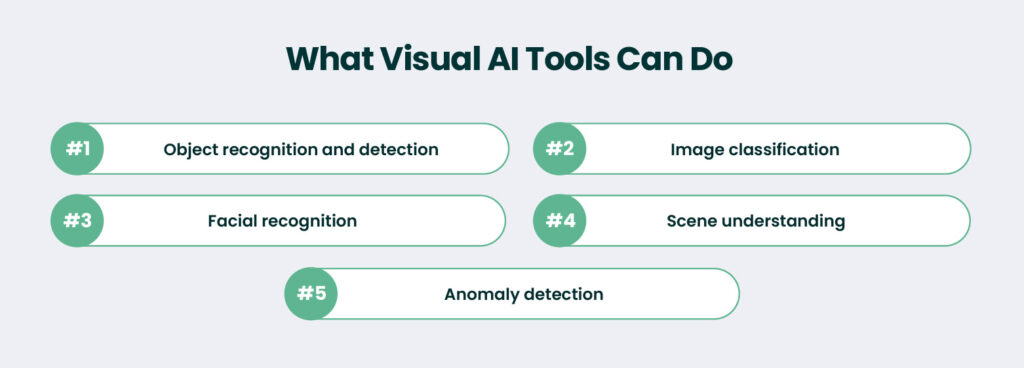 What Visual AI Tools Can Do

#1 Object recognition and detection

#2 Image classification

#3 Facial recognition

#4 Scene understanding

#5 Anomaly detection